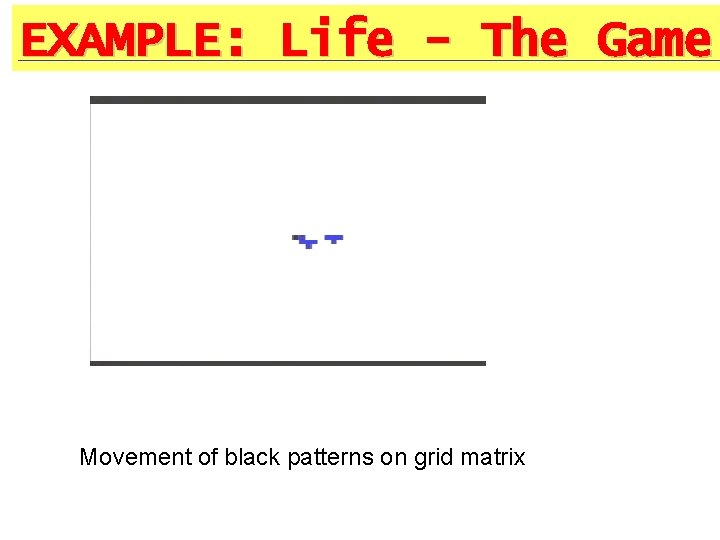 EXAMPLE: Life - The Game

Movement of black patterns on grid matrix